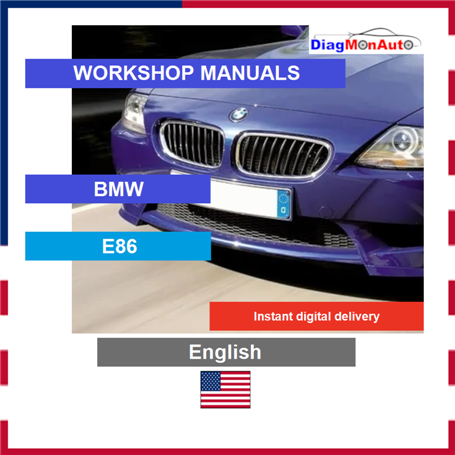 DiagMonAuto

WORKSHOP MANUALS

BMW

E86

Instant digital delivery

English